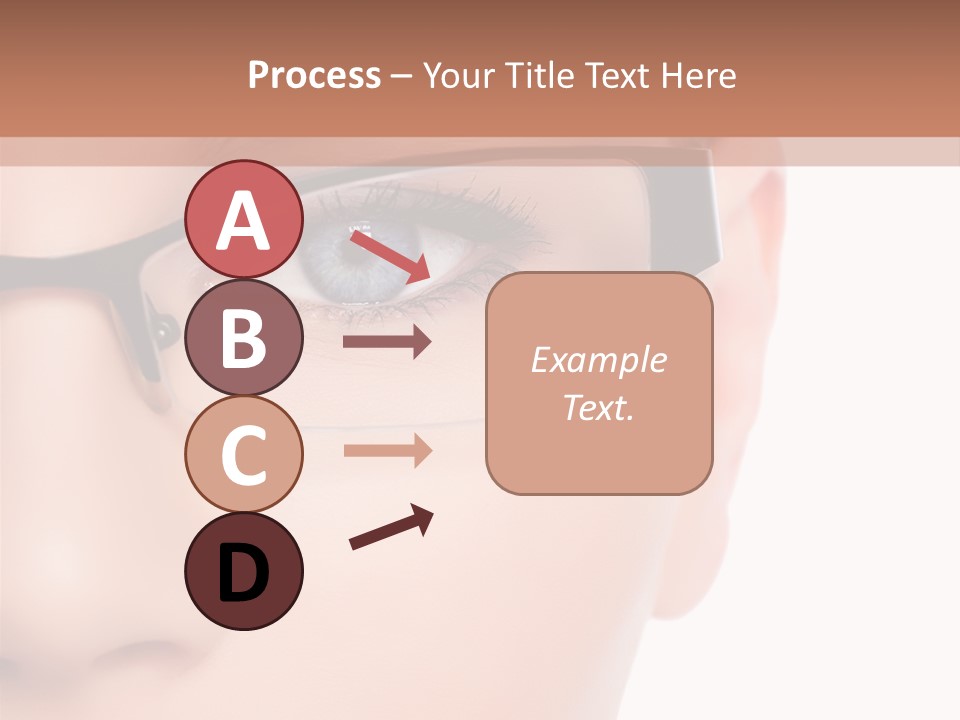 Process – Your Title Text Here

A

B

C

D

Example Text.